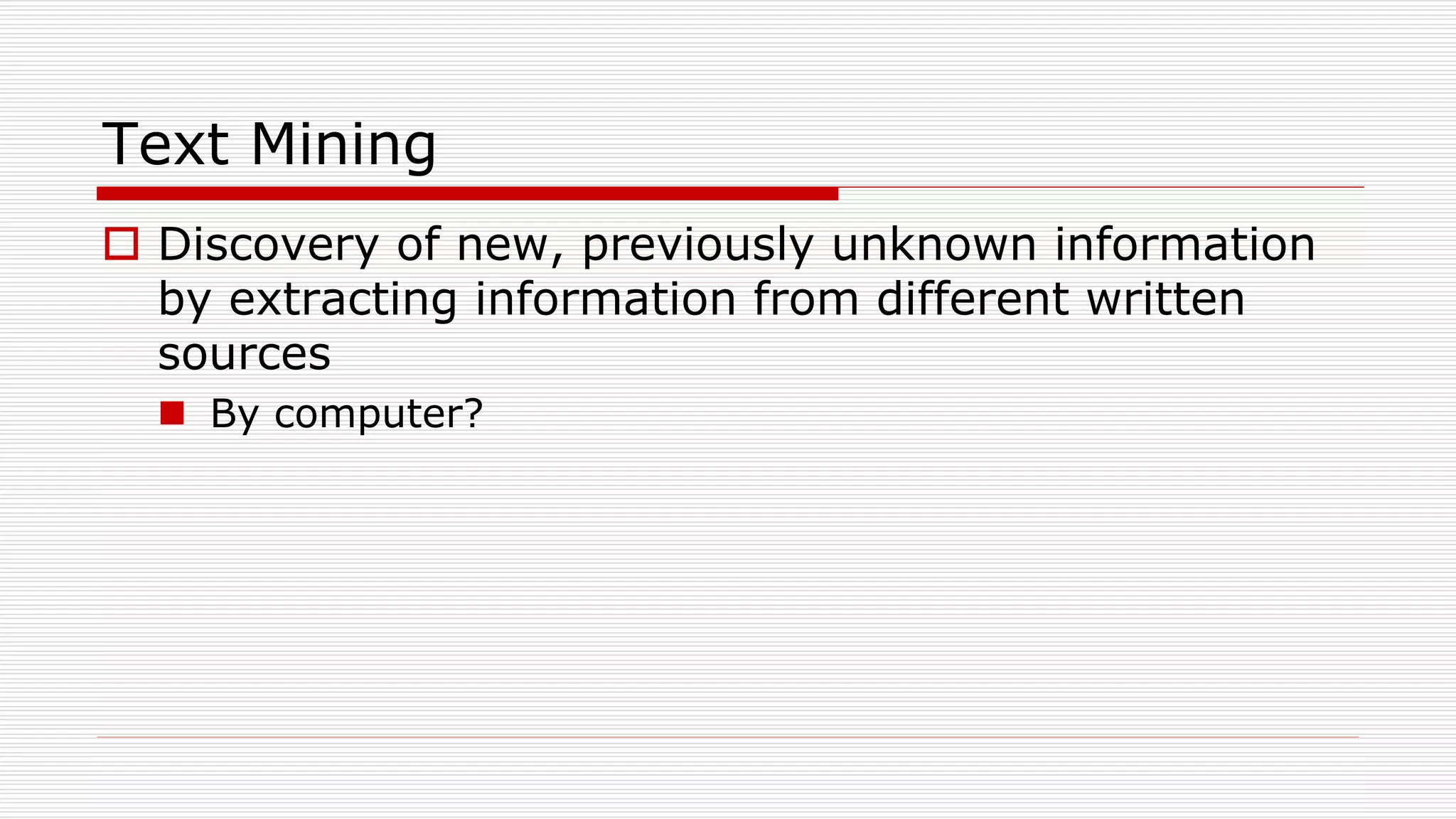 Text Mining

Discovery of new, previously unknown information by extracting information from different written sources

By computer?